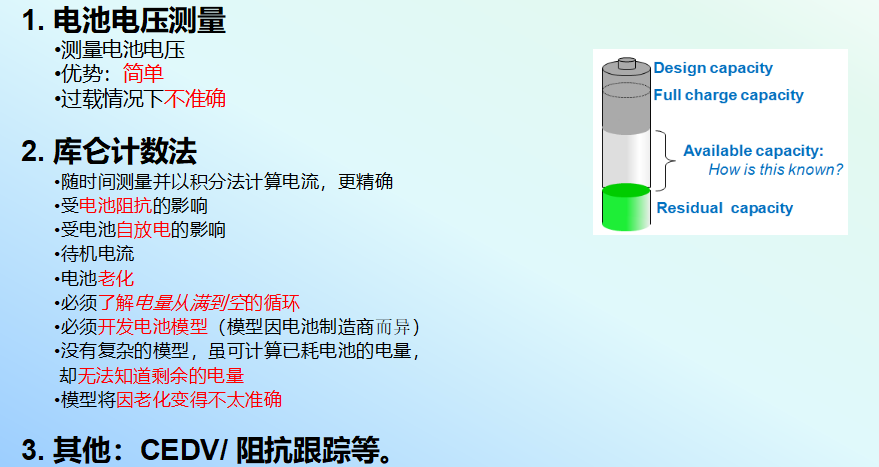 1. 电池电压测量
•测量电池电压
•优势：简单
•过载情况下不准确

2. 库仑计数法
•随时间测量并以积分法计算电流，更精确
•受电池阻抗的影响
•受电池自放电的影响
•待机电流
•电池老化
•必须了解电量从满到空的循环
•必须开发电池模型（模型因电池制造商而异）
•没有复杂的模型，虽可计算已耗电池的电量，却无法知道剩余的电量
•模型将因老化变得不太准确

3. 其他：CEDV/ 阻抗跟踪等。

Design capacity
Full charge capacity
Available capacity:
How is this known?
Residual capacity